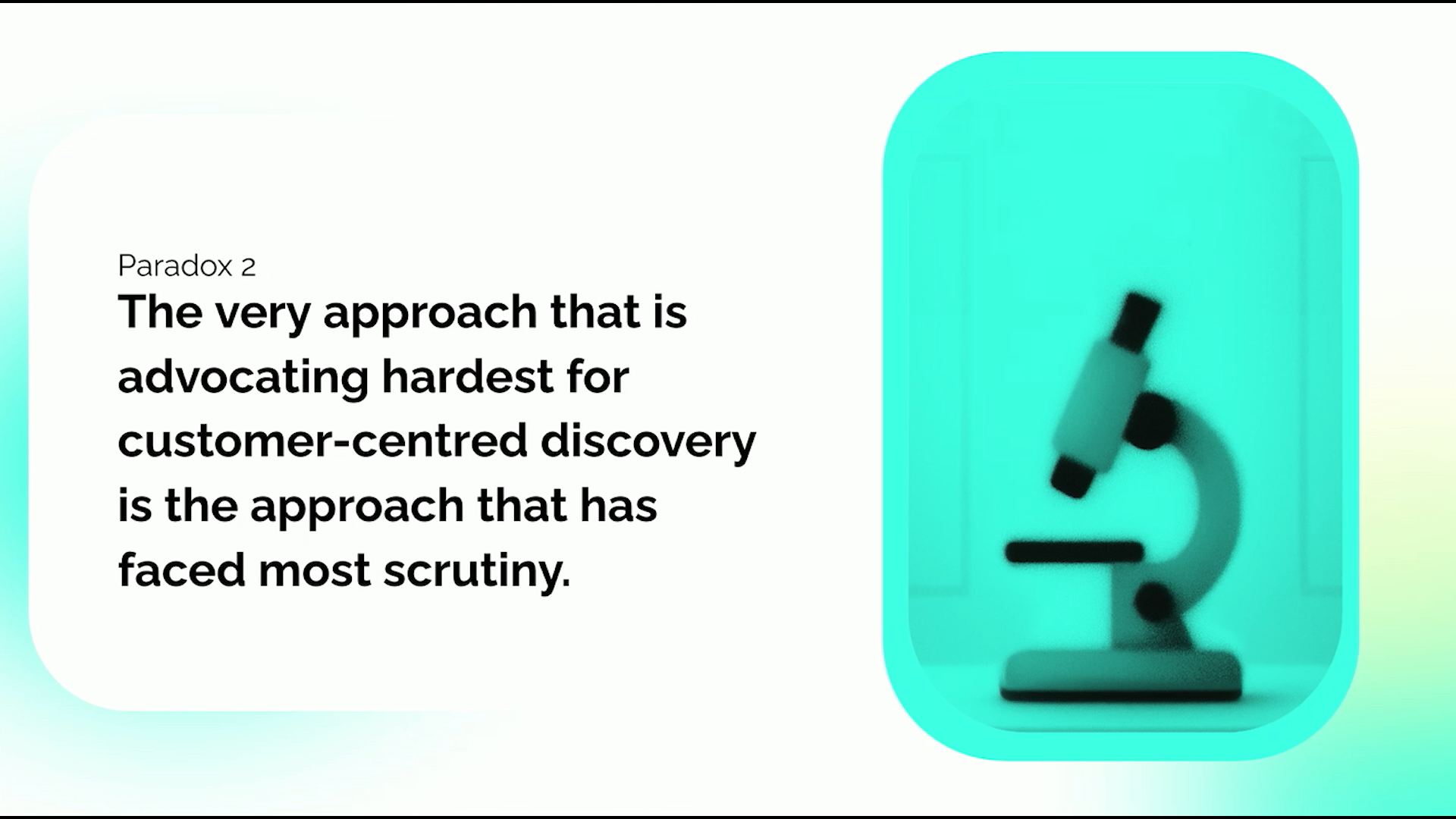 Paradox 2

The very approach that is advocating hardest for customer-centred discovery is the approach that has faced most scrutiny.